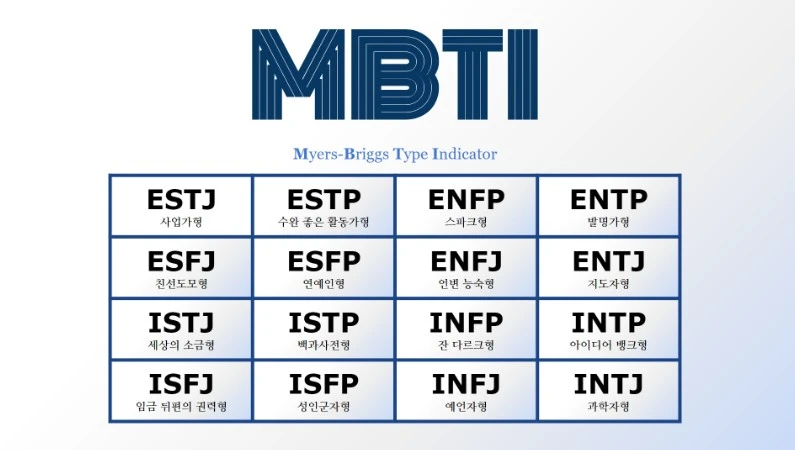 MBTI

Myers-Briggs Type Indicator

| ESTJ 사업가형 | ESTP 수완 좋은 활동가형 | ENFP 스파크형 | ENTP 발명가형 |
|---|---|---|---|
| ESFJ 친선도모형 | ESFP 연예인형 | ENFJ 언변 능숙형 | ENTJ 지도자형 |
| ISTJ 세상의 소금형 | ISTP 백과사전형 | INFP 잔 다르크형 | INTP 아이디어 뱅크형 |
| ISFJ 임금 뒤편의 권력형 | ISFP 성인군자형 | INFJ 예언자형 | INTJ 과학자형 |